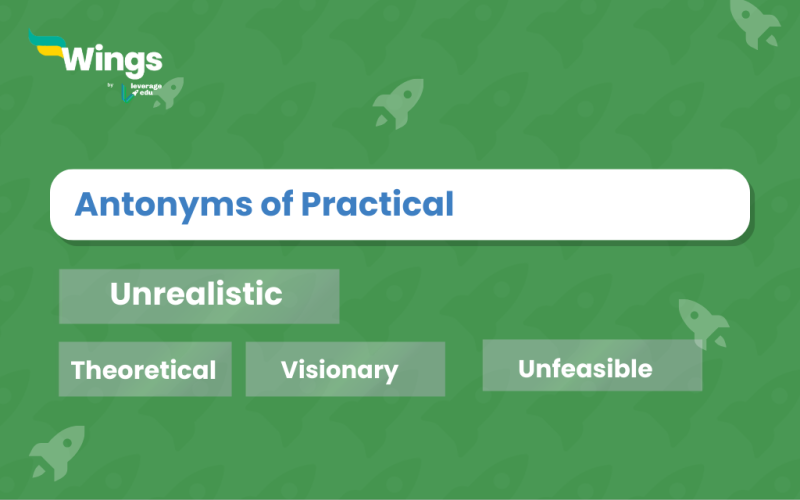 Wings
by leverage edu

Antonyms of Practical

Unrealistic

Theoretical

Visionary

Unfeasible